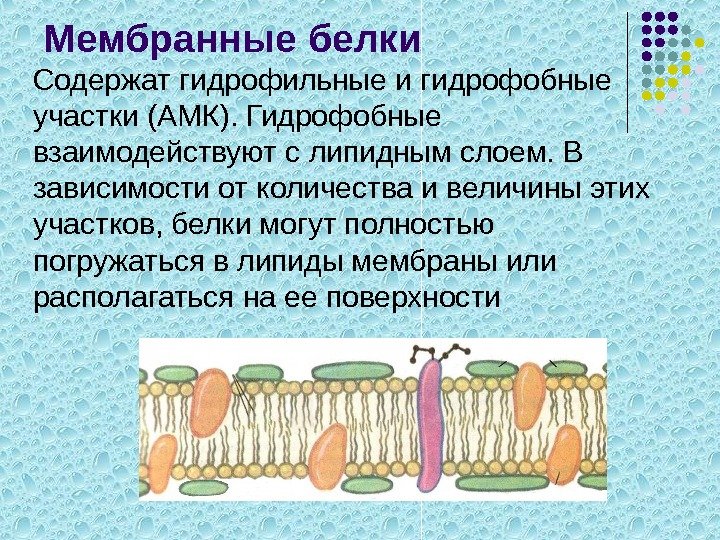 Мембранные белки

Содержат гидрофильные и гидрофобные участки (АМК). Гидрофобные взаимодействуют с липидным слоем. В зависимости от количества и величины этих участков, белки могут полностью погружаться в липиды мембраны или располагаться на ее поверхности